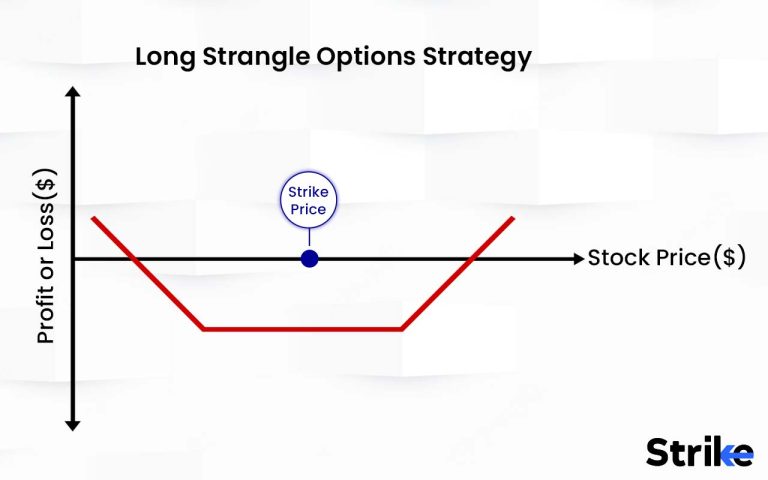 Long Strangle Options Strategy

Profit or Loss($)

Strike Price

Stock Price($)

Strike